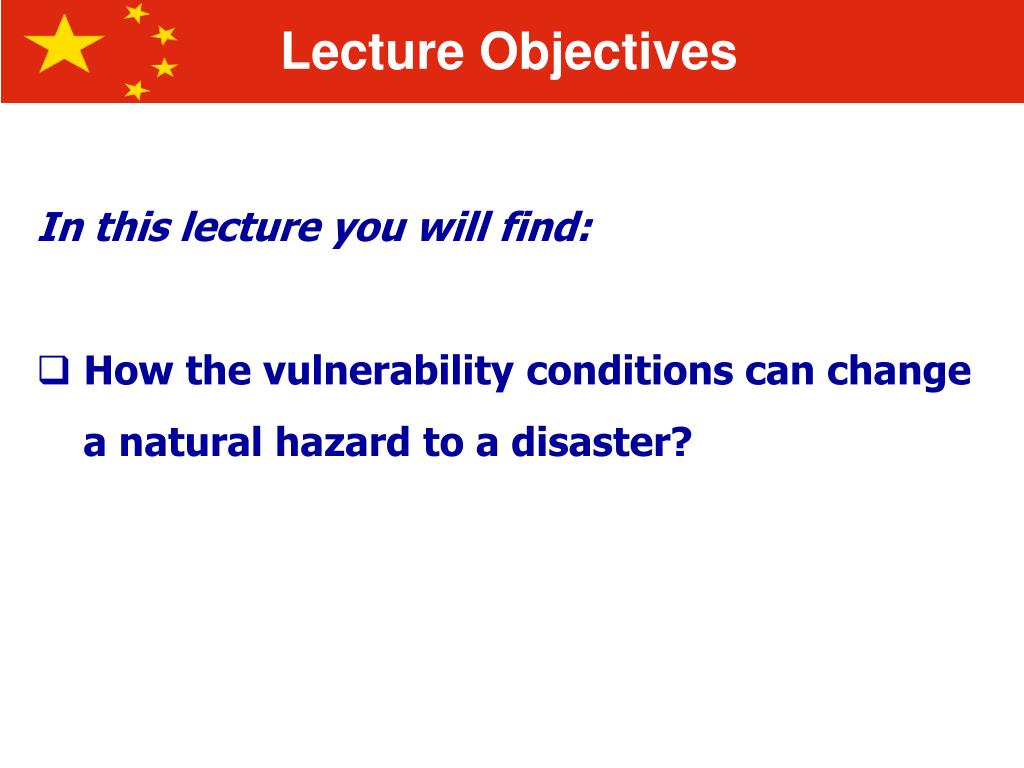 Lecture Objectives

In this lecture you will find:

❑ How the vulnerability conditions can change a natural hazard to a disaster?